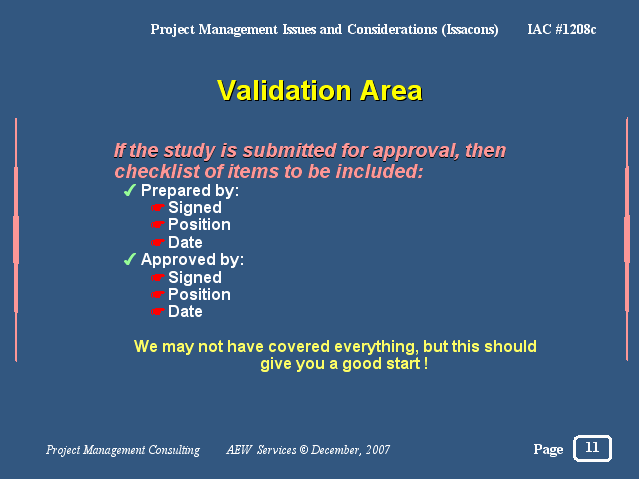 Project Management Issues and Considerations (Issacons) IAC #1208c

Validation Area

If the study is submitted for approval, then checklist of items to be included:

✓ Prepared by:
☛ Signed
☛ Position
☛ Date
✓ Approved by:
☛ Signed
☛ Position
☛ Date

We may not have covered everything, but this should give you a good start !

Project Management Consulting AEW Services © December, 2007

Page 11